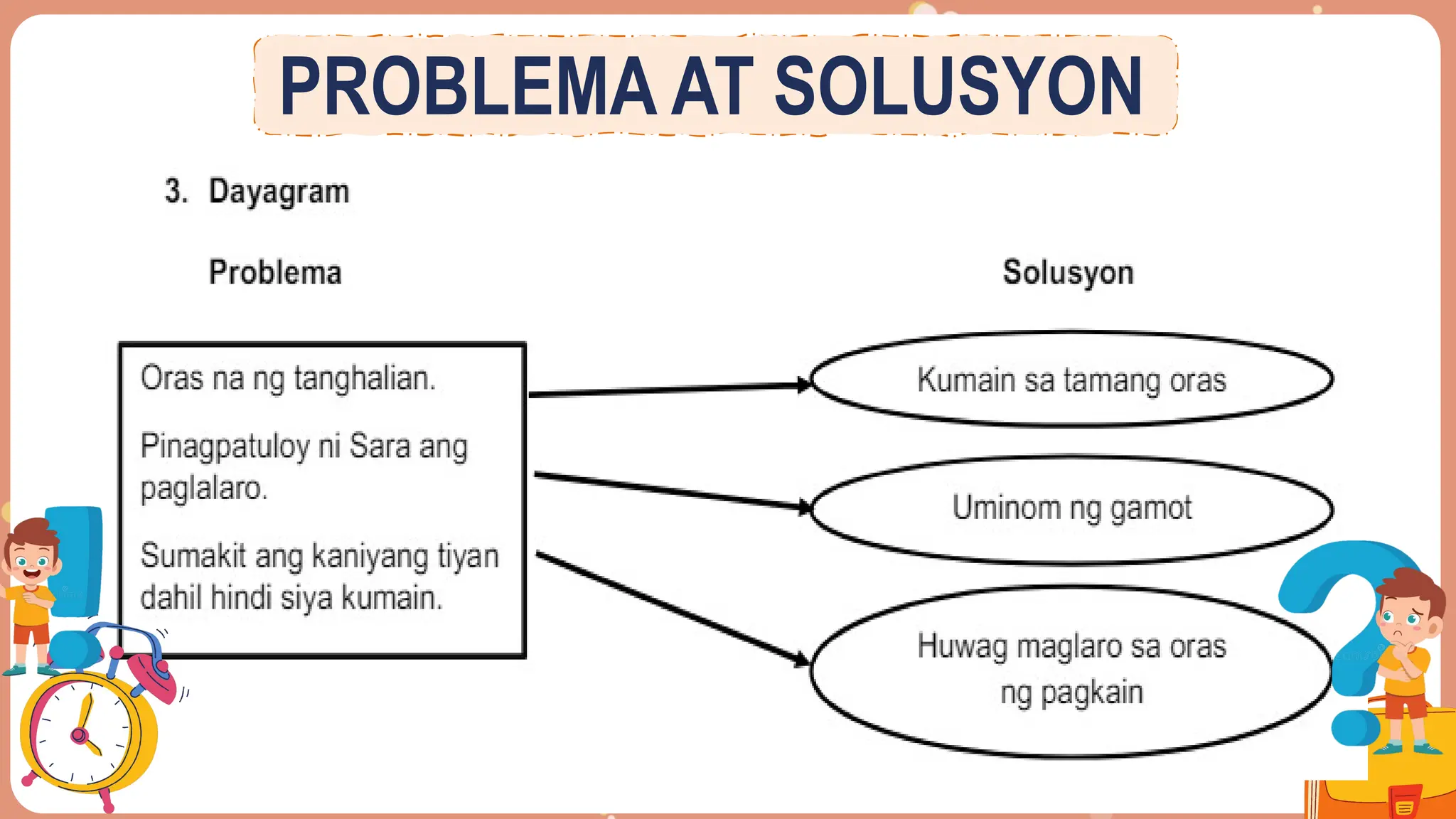 PROBLEMA AT SOLUSYON

3. Dayagram

Problema

Solusyon

Oras na ng tanghalian.

Pinagpatuloy ni Sara ang paglalaro.

Sumakit ang kaniyang tiyan dahil hindi siya kumain.

Kumain sa tamang oras

Uminom ng gamot

Huwag maglaro sa oras ng pagkain